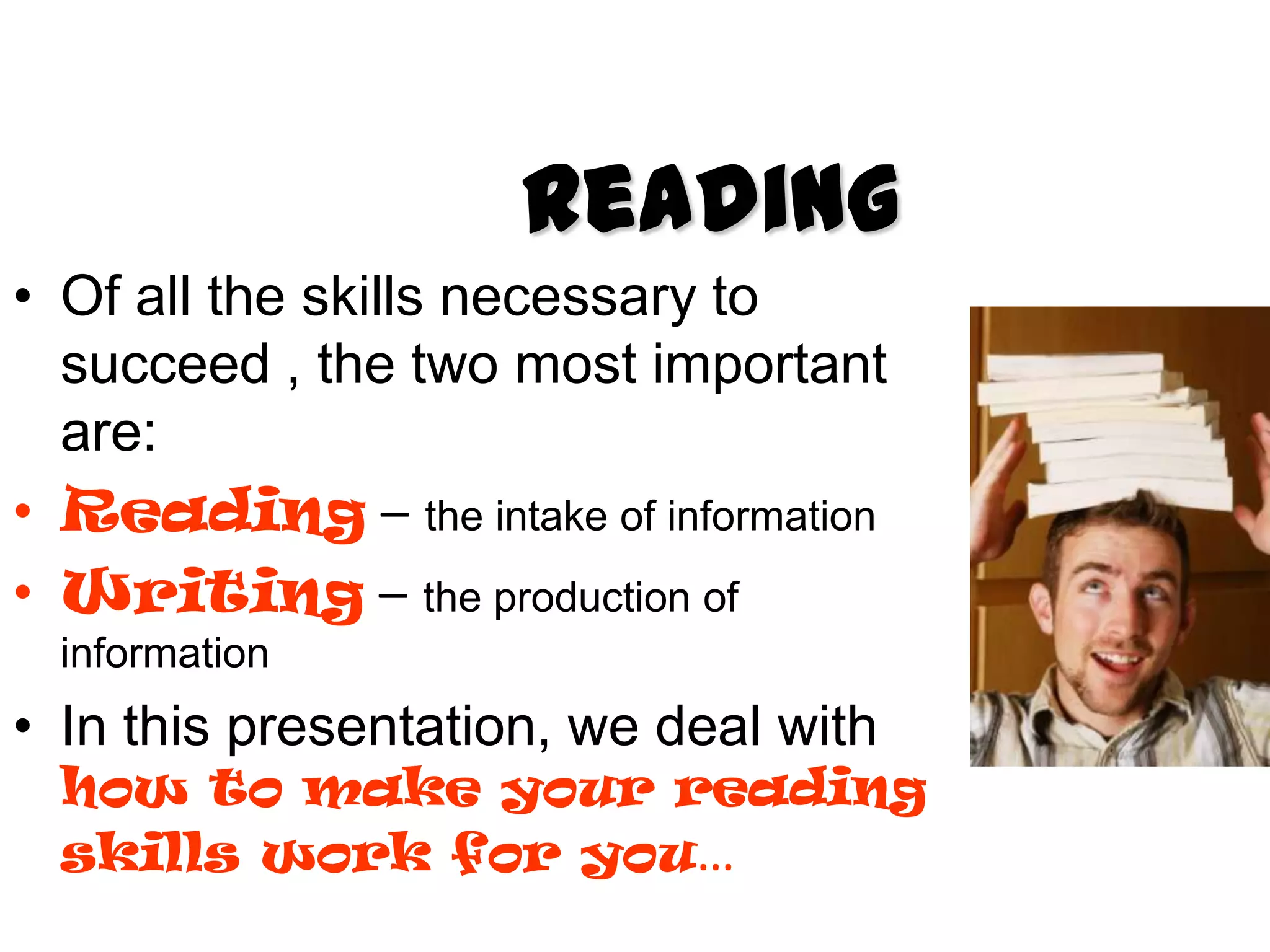 READING

• Of all the skills necessary to succeed , the two most important are:
• Reading – the intake of information
• Writing – the production of information
• In this presentation, we deal with how to make your reading skills work for you...